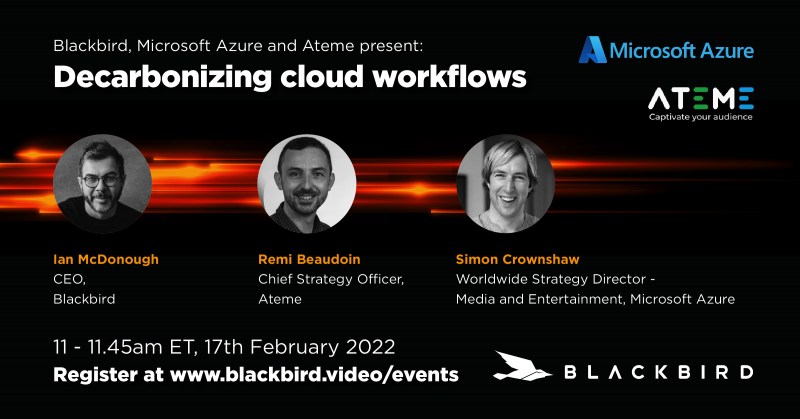 Blackbird, Microsoft Azure and Ateme present:
Decarbonizing cloud workflows

Microsoft Azure

ATEME
Captivate your audience

Ian McDonough
CEO,
Blackbird

Remi Beaudoin
Chief Strategy Officer,
Ateme

Simon Crownshaw
Worldwide Strategy Director - Media and Entertainment, Microsoft Azure

11 - 11.45am ET, 17th February 2022
Register at www.blackbird.video/events

BLACKBIRD